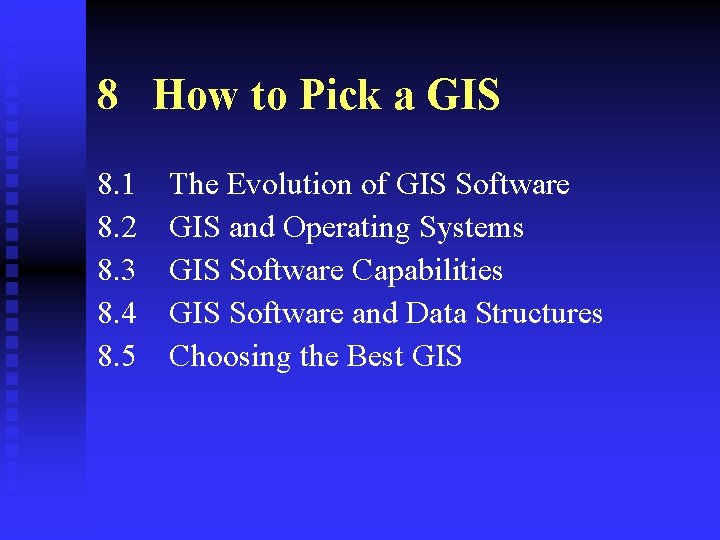 8 How to Pick a GIS

8.1 The Evolution of GIS Software
8.2 GIS and Operating Systems
8.3 GIS Software Capabilities
8.4 GIS Software and Data Structures
8.5 Choosing the Best GIS